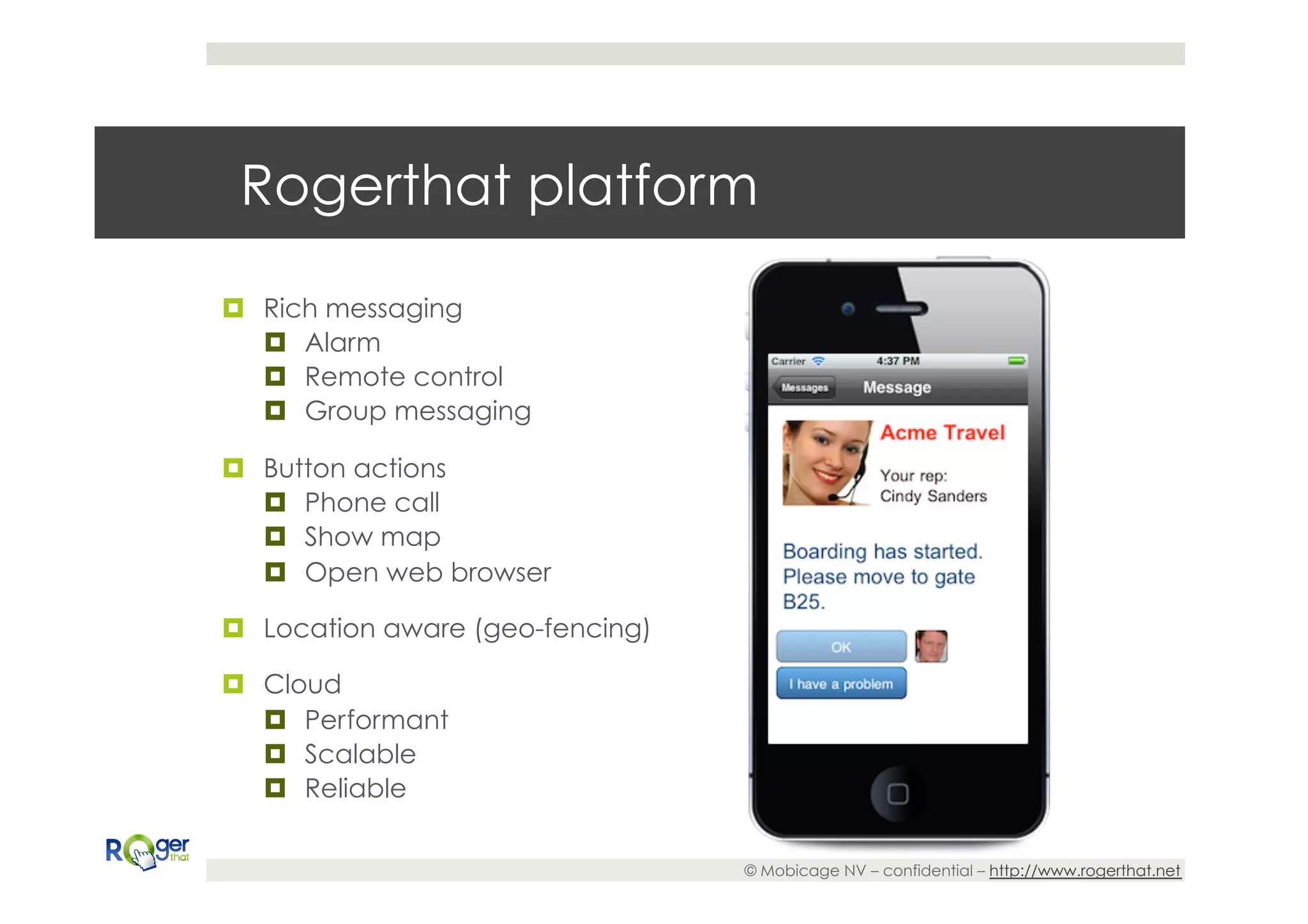 Rogerthat platform

Rich messaging
Alarm
Remote control
Group messaging

Button actions
Phone call
Show map
Open web browser

Location aware (geo-fencing)

Cloud
Performant
Scalable
Reliable

Carrier 4:37 PM
Messages Message
Acme Travel
Your rep:
Cindy Sanders
Boarding has started. Please move to gate B25.
OK
I have a problem

Roger that

© Mobicage NV – confidential – http://www.rogerthat.net